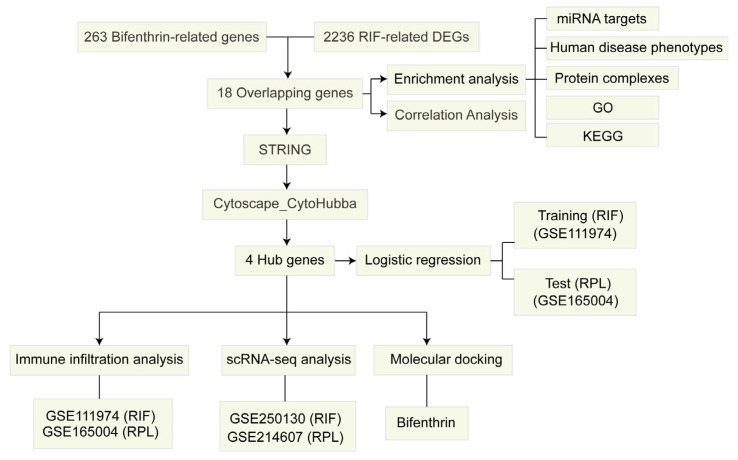 263 Bifenthrin-related genes

2236 RIF-related DEGs

18 Overlapping genes

Enrichment analysis

Correlation Analysis

miRNA targets

Human disease phenotypes

Protein complexes

GO

KEGG

STRING

Cytoscape_CytoHubba

4 Hub genes

Logistic regression

Training (RIF)
(GSE111974)

Test (RPL)
(GSE165004)

Immune infiltration analysis

scRNA-seq analysis

Molecular docking

GSE111974 (RIF)
GSE165004 (RPL)

GSE250130 (RIF)
GSE214607 (RPL)

Bifenthrin